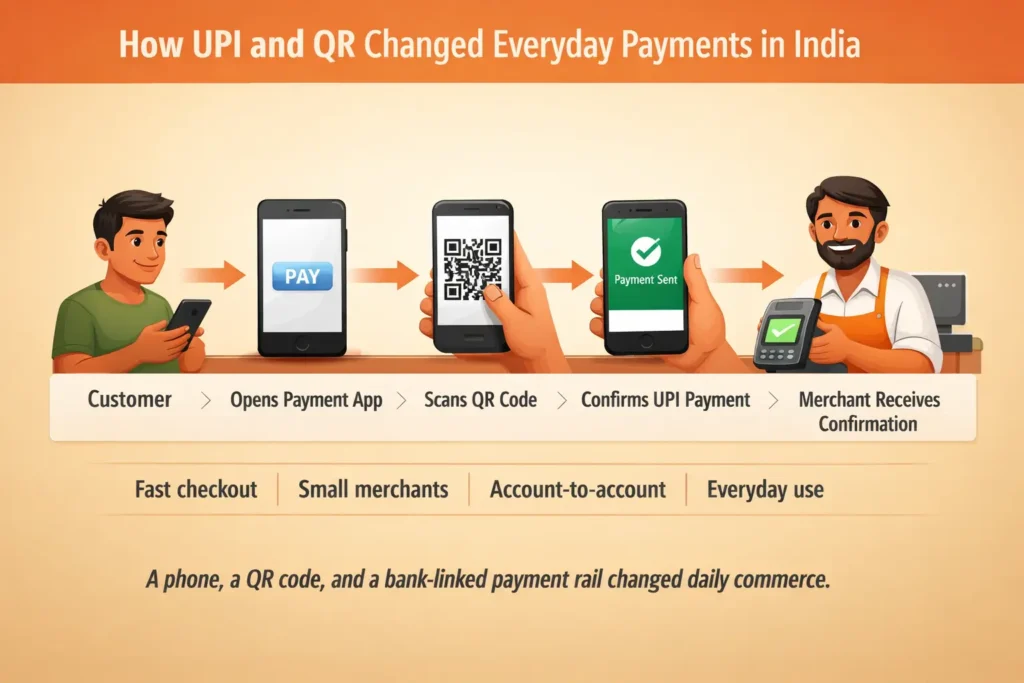 How UPI and QR Changed Everyday Payments in India

PAY

Payment Sent

Customer > Opens Payment App > Scans QR Code > Confirms UPI Payment > Merchant Receives Confirmation

Fast checkout | Small merchants | Account-to-account | Everyday use

A phone, a QR code, and a bank-linked payment rail changed daily commerce.